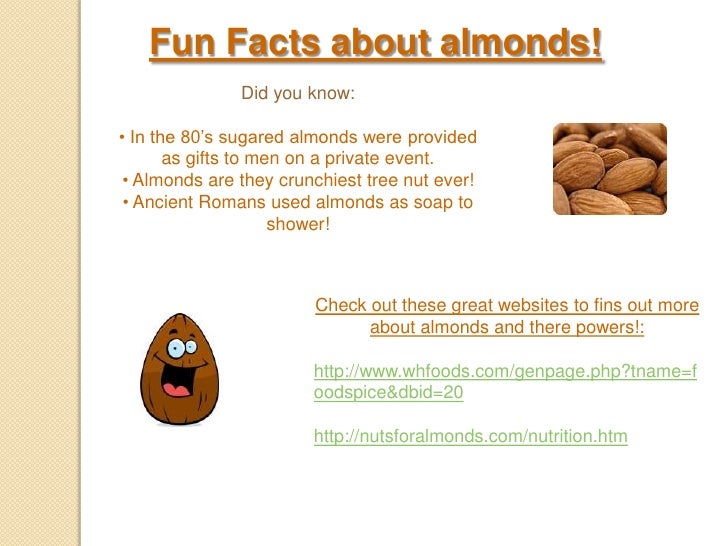 Fun Facts about almonds!

Did you know:

• In the 80's sugared almonds were provided as gifts to men on a private event.
• Almonds are they crunchiest tree nut ever!
• Ancient Romans used almonds as soap to shower!

Check out these great websites to fins out more about almonds and there powers!:

http://www.whfoods.com/genpage.php?tname=foodspice&dbid=20

http://nutsforalmonds.com/nutrition.htm